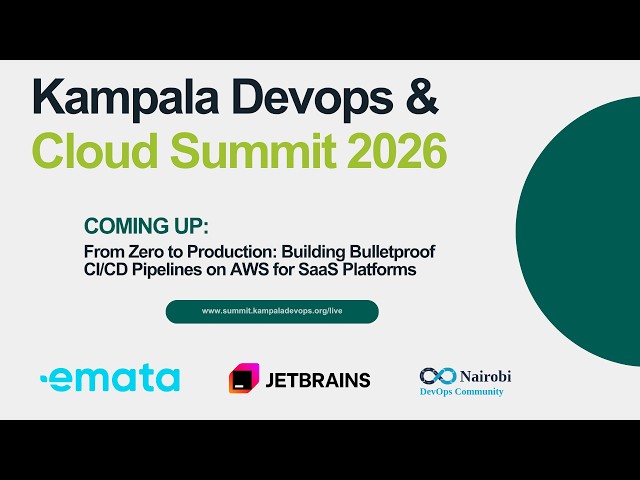 Kampala Devops &
Cloud Summit 2026

COMING UP:
From Zero to Production: Building Bulletproof CI/CD Pipelines on AWS for SaaS Platforms

www.summit.kampaladevops.org/live

emata

JETBRAINS

Nairobi
DevOps Community